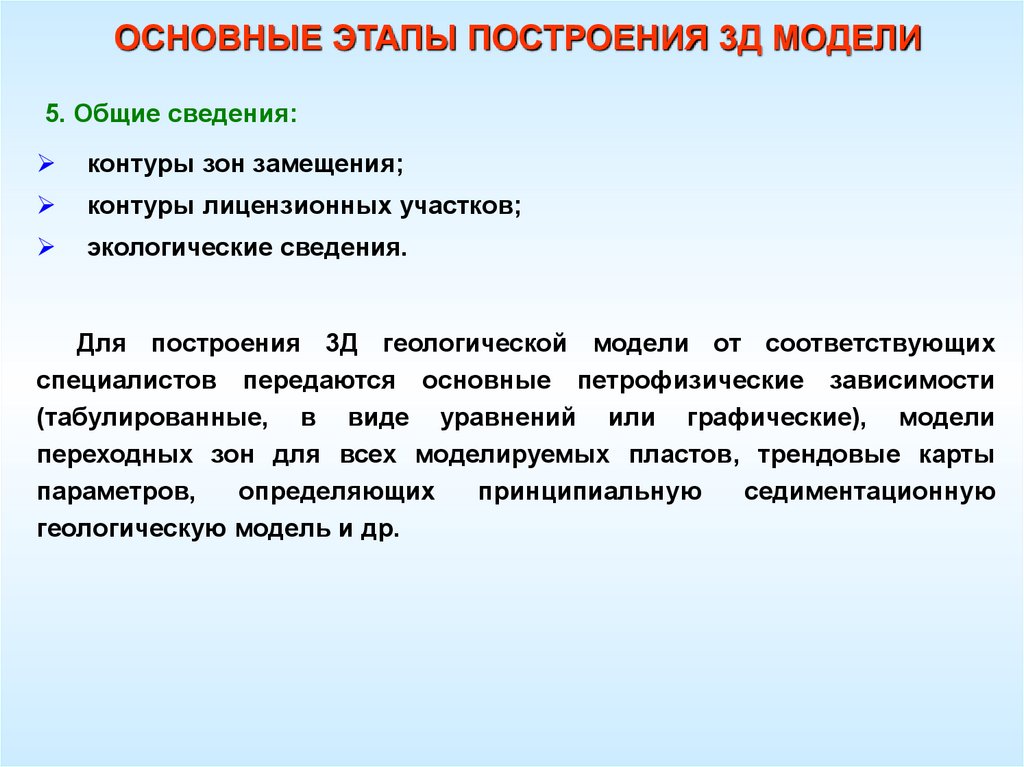 ОСНОВНЫЕ ЭТАПЫ ПОСТРОЕНИЯ 3Д МОДЕЛИ

5. Общие сведения:

➢ контуры зон замещения;
➢ контуры лицензионных участков;
➢ экологические сведения.

Для построения 3Д геологической модели от соответствующих специалистов передаются основные петрофизические зависимости (табулированные, в виде уравнений или графические), модели переходных зон для всех моделируемых пластов, трендовые карты параметров, определяющих принципиальную седиментационную геологическую модель и др.